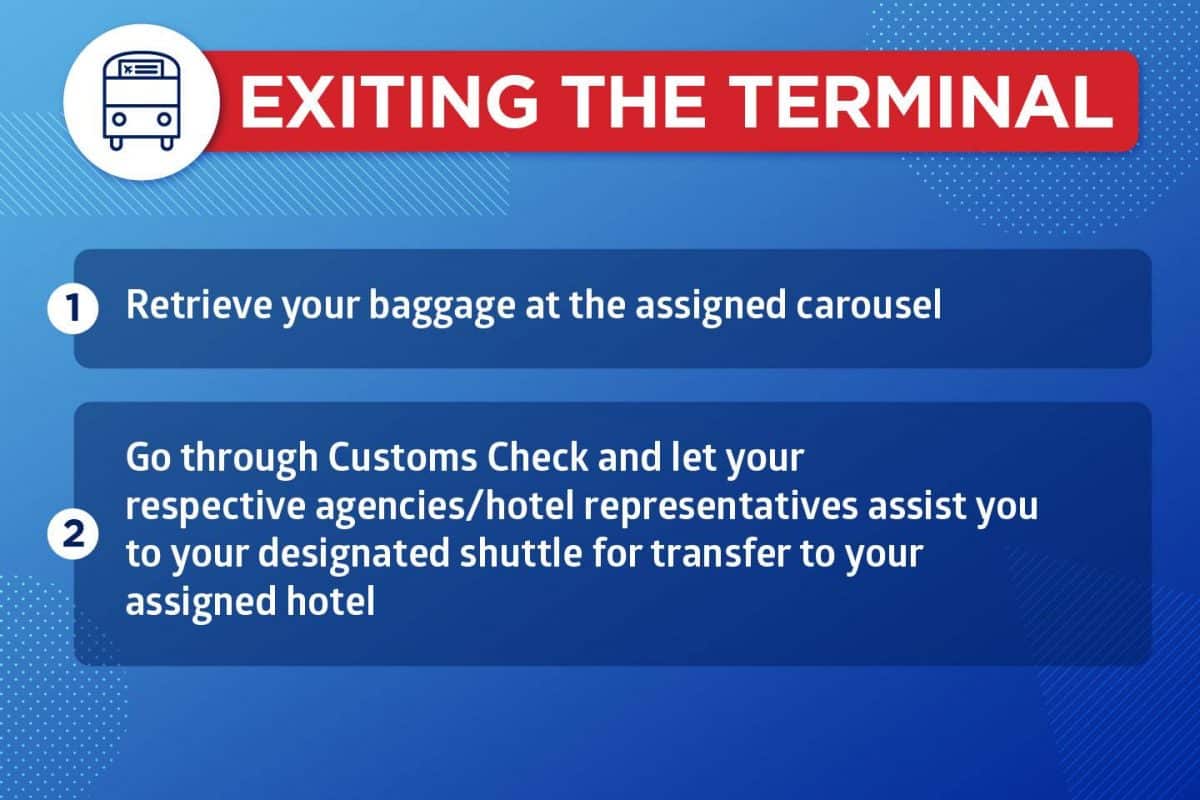 EXITING THE TERMINAL

1 Retrieve your baggage at the assigned carousel

2 Go through Customs Check and let your respective agencies/hotel representatives assist you to your designated shuttle for transfer to your assigned hotel